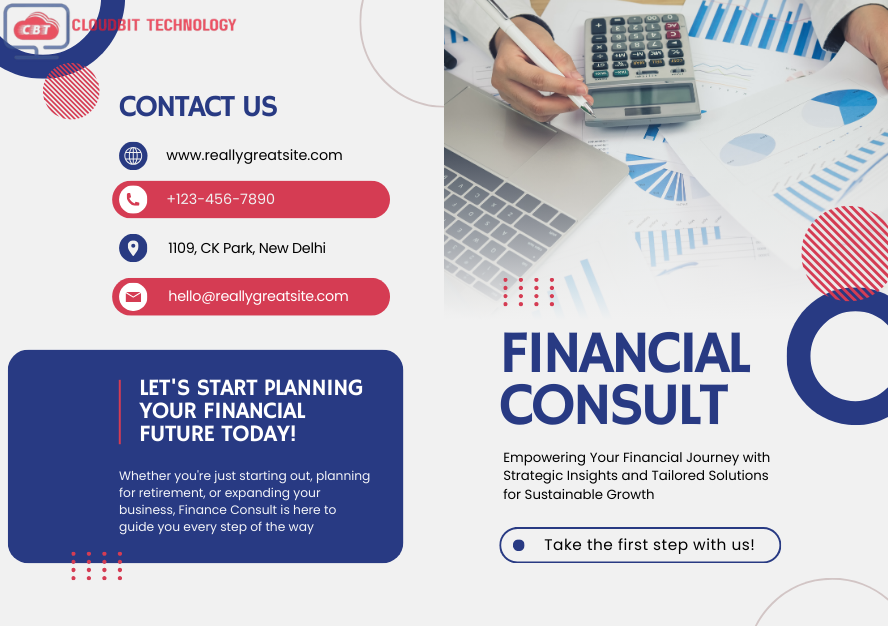 CBT CLOUDBIT TECHNOLOGY

CONTACT US

www.reallygreatsite.com

+123-456-7890

1109, CK Park, New Delhi

hello@reallygreatsite.com

LET'S START PLANNING YOUR FINANCIAL FUTURE TODAY!

Whether you're just starting out, planning for retirement, or expanding your business, Finance Consult is here to guide you every step of the way

FINANCIAL CONSULT

Empowering Your Financial Journey with Strategic Insights and Tailored Solutions for Sustainable Growth

Take the first step with us!